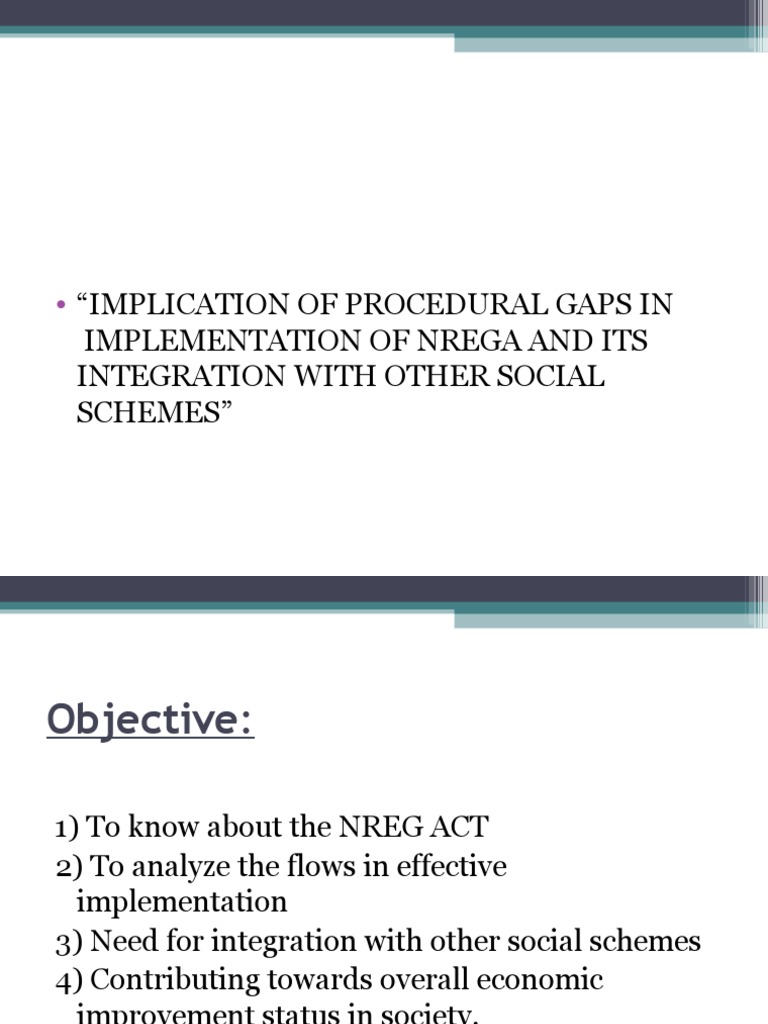 • “IMPLICATION OF PROCEDURAL GAPS IN IMPLEMENTATION OF NREGA AND ITS INTEGRATION WITH OTHER SOCIAL SCHEMES”

Objective:

1) To know about the NREG ACT
2) To analyze the flows in effective implementation
3) Need for integration with other social schemes
4) Contributing towards overall economic improvement status in society.